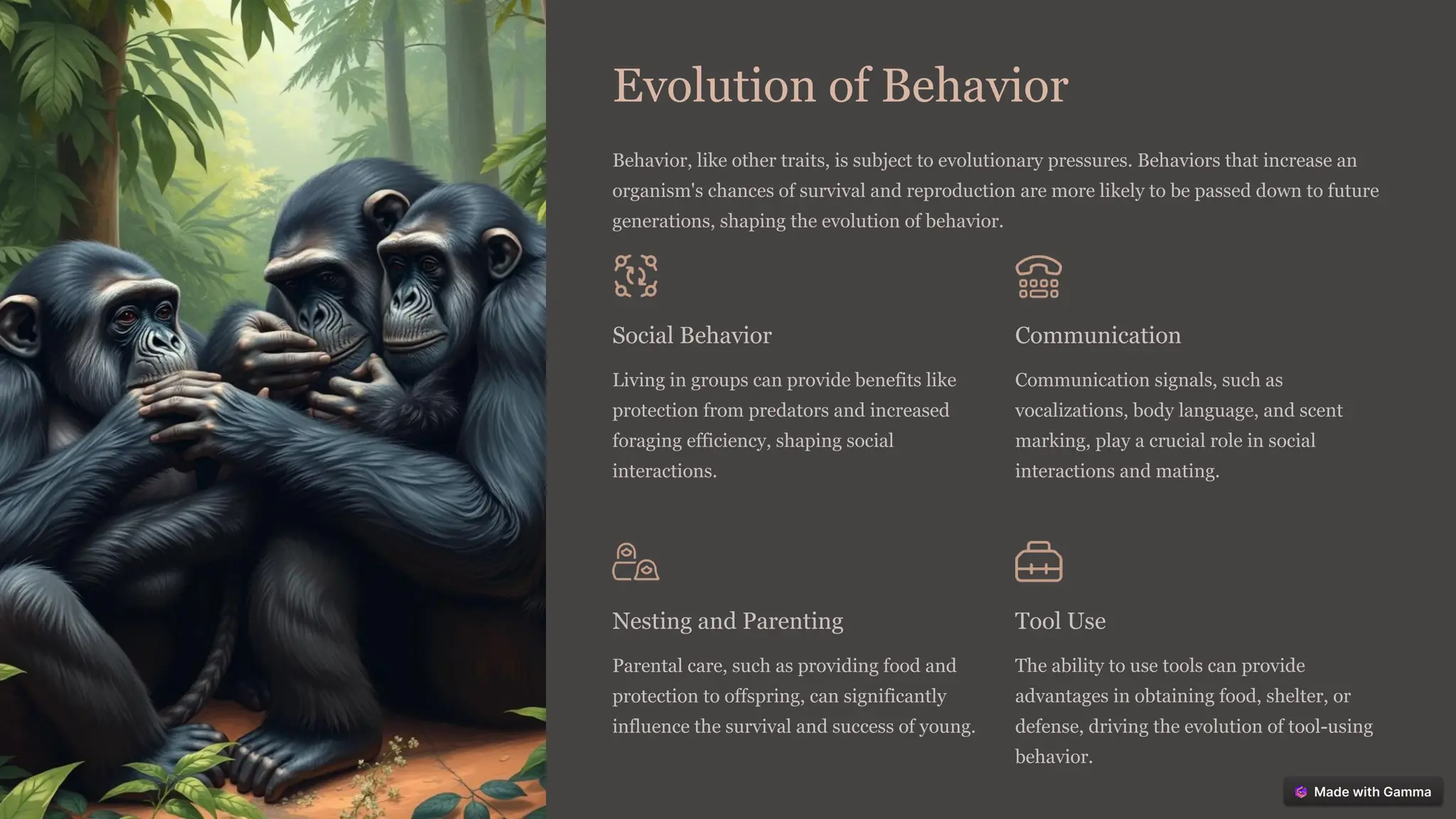 Evolution of Behavior

Behavior, like other traits, is subject to evolutionary pressures. Behaviors that increase an organism's chances of survival and reproduction are more likely to be passed down to future generations, shaping the evolution of behavior.

Social Behavior

Living in groups can provide benefits like protection from predators and increased foraging efficiency, shaping social interactions.

Communication

Communication signals, such as vocalizations, body language, and scent marking, play a crucial role in social interactions and mating.

Nesting and Parenting

Parental care, such as providing food and protection to offspring, can significantly influence the survival and success of young.

Tool Use

The ability to use tools can provide advantages in obtaining food, shelter, or defense, driving the evolution of tool-using behavior.

Made with Gamma